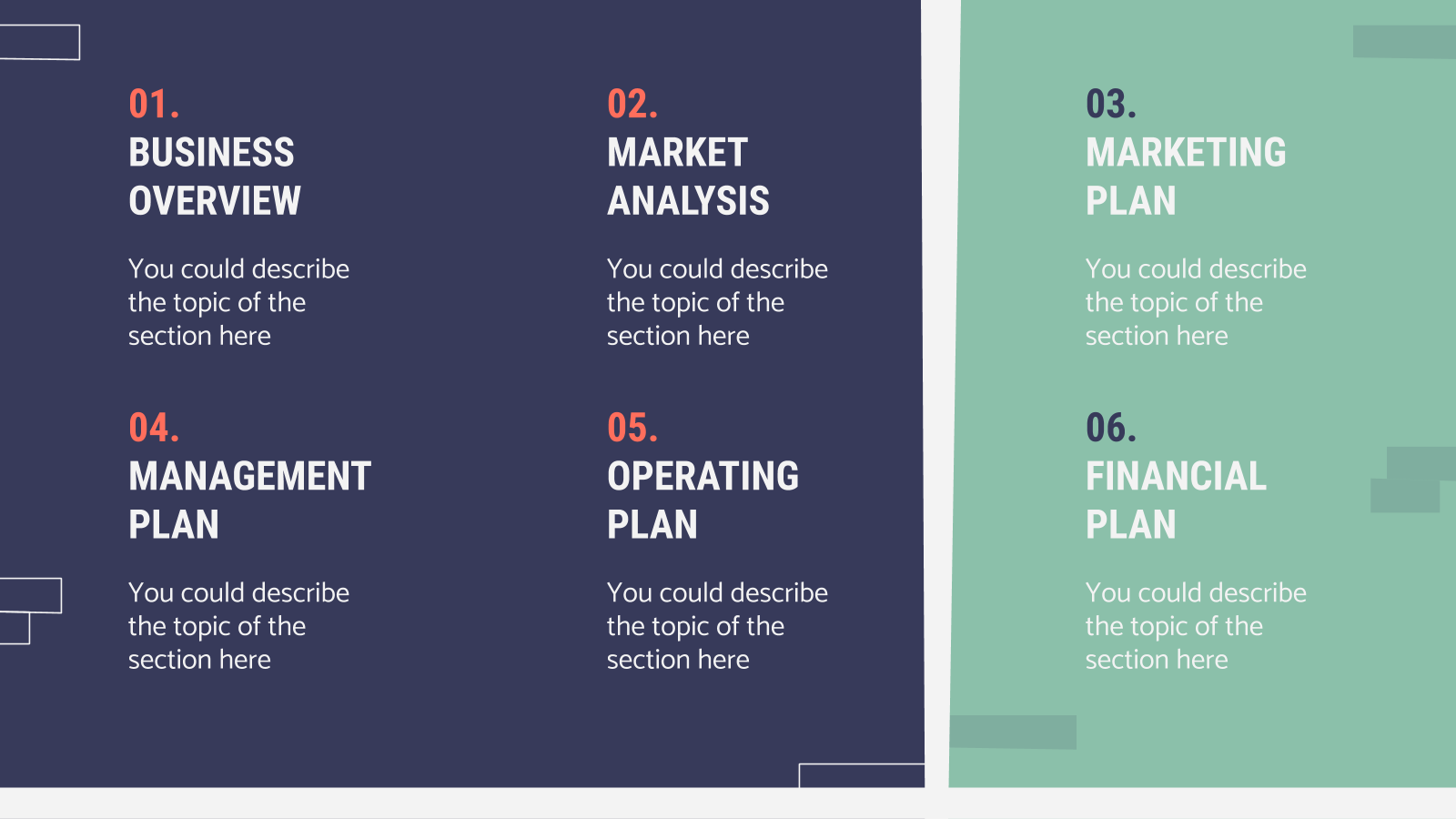 01.
BUSINESS OVERVIEW

You could describe the topic of the section here

02.
MARKET ANALYSIS

You could describe the topic of the section here

03.
MARKETING PLAN

You could describe the topic of the section here

04.
MANAGEMENT PLAN

You could describe the topic of the section here

05.
OPERATING PLAN

You could describe the topic of the section here

06.
FINANCIAL PLAN

You could describe the topic of the section here